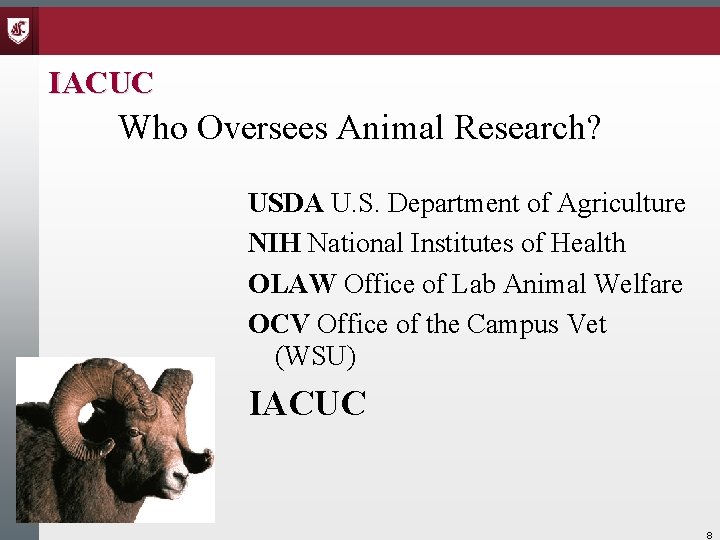 IACUC

Who Oversees Animal Research?

USDA U.S. Department of Agriculture

NIH National Institutes of Health

OLAW Office of Lab Animal Welfare

OCV Office of the Campus Vet (WSU)

IACUC

8